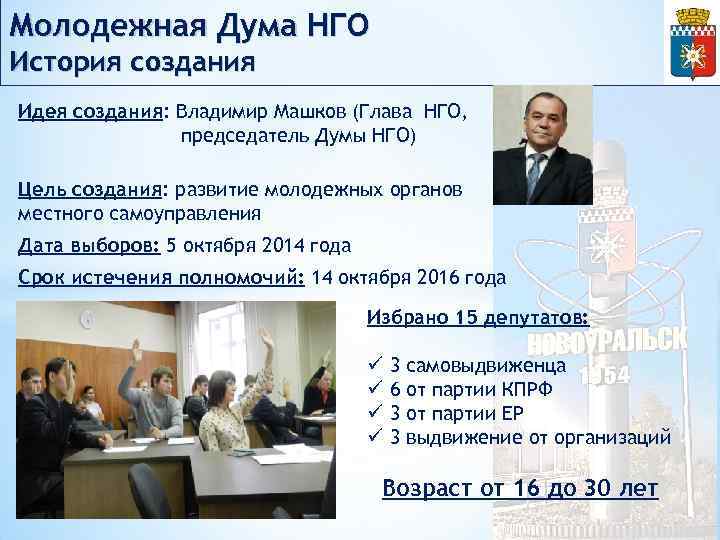 Молодежная Дума НГО
История создания

Идея создания: Владимир Машков (Глава НГО, председатель Думы НГО)

Цель создания: развитие молодежных органов местного самоуправления

Дата выборов: 5 октября 2014 года

Срок истечения полномочий: 14 октября 2016 года

Избрано 15 депутатов:

✓ 3 самовыдвиженца
✓ 6 от партии КПРФ
✓ 3 от партии ЕР
✓ 3 выдвижение от организаций

Возраст от 16 до 30 лет

НОВОУРАЛЬСК
1954